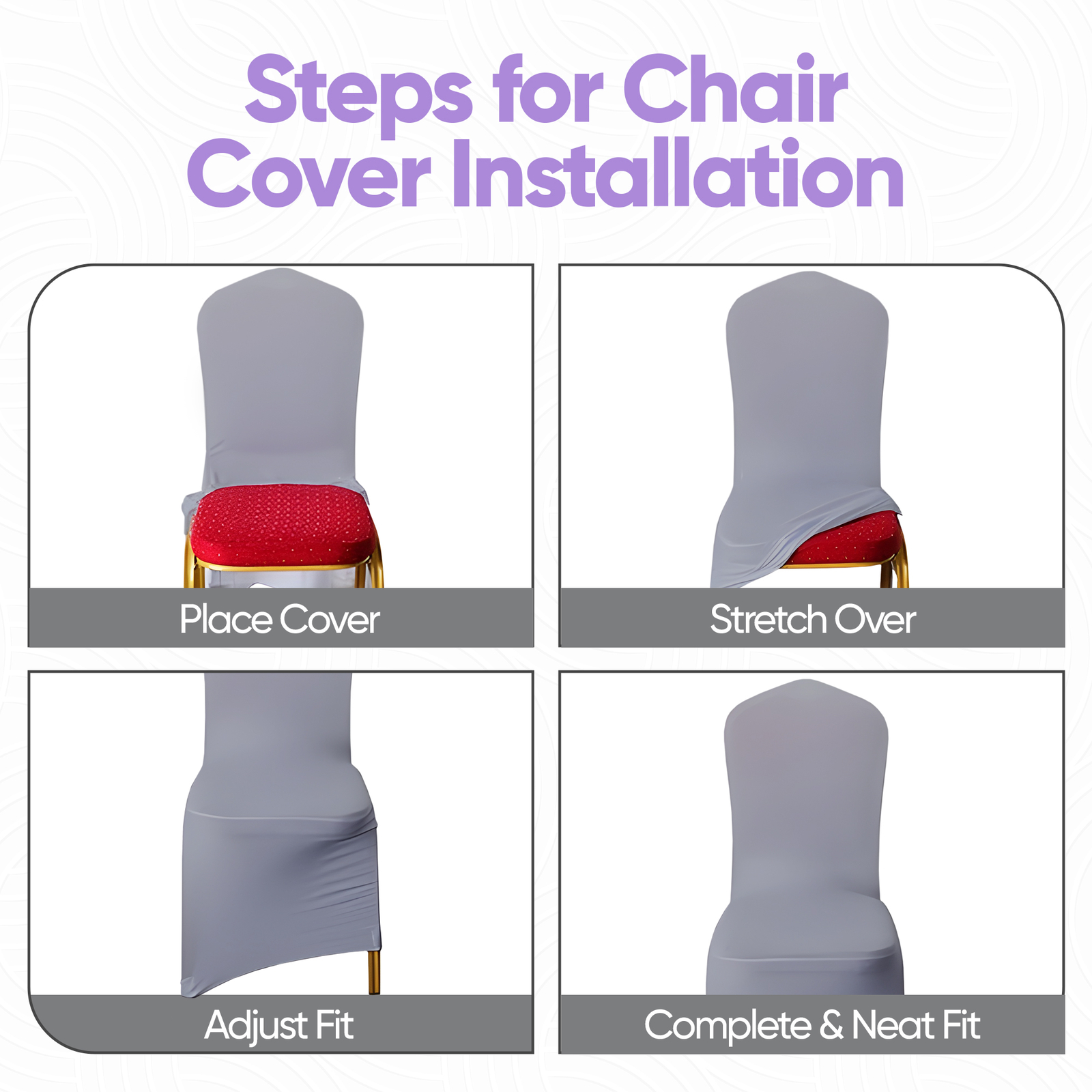 Steps for Chair Cover Installation

Place Cover

Stretch Over

Adjust Fit

Complete & Neat Fit